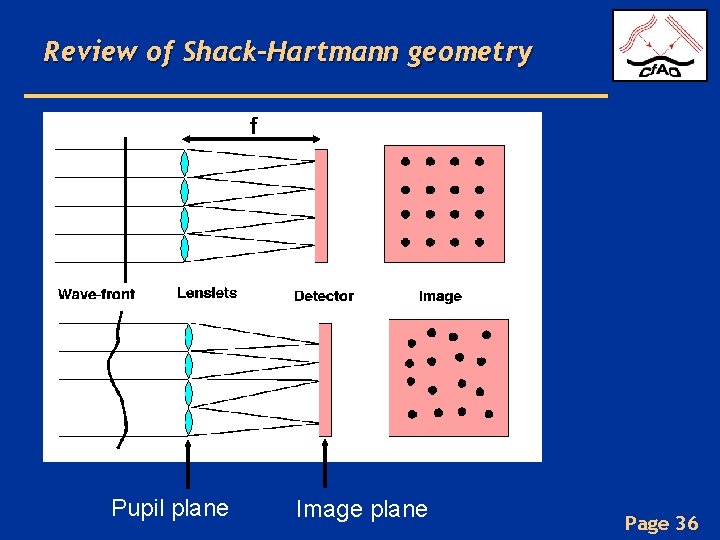 Review of Shack-Hartmann geometry

CfAO

f

Wave-front

Lenslets

Detector

Image

Pupil plane

Image plane

Page 36